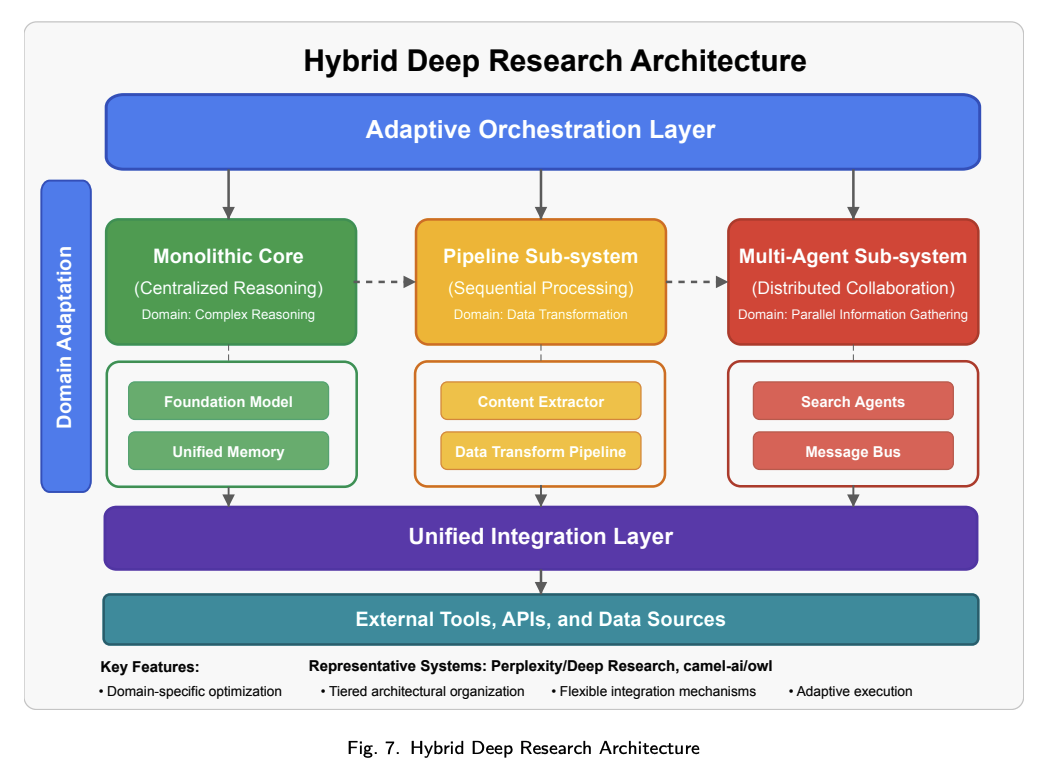 Hybrid Deep Research Architecture

Adaptive Orchestration Layer

Domain Adaptation

Monolithic Core
(Centralized Reasoning)
Domain: Complex Reasoning

Pipeline Sub-system
(Sequential Processing)
Domain: Data Transformation

Multi-Agent Sub-system
(Distributed Collaboration)
Domain: Parallel Information Gathering

Foundation Model
Unified Memory

Content Extractor
Data Transform Pipeline

Search Agents
Message Bus

Unified Integration Layer

External Tools, APIs, and Data Sources

Key Features:
Representative Systems: Perplexity/Deep Research, camel-ai/owl
• Domain-specific optimization • Tiered architectural organization • Flexible integration mechanisms • Adaptive execution

Fig. 7. Hybrid Deep Research Architecture